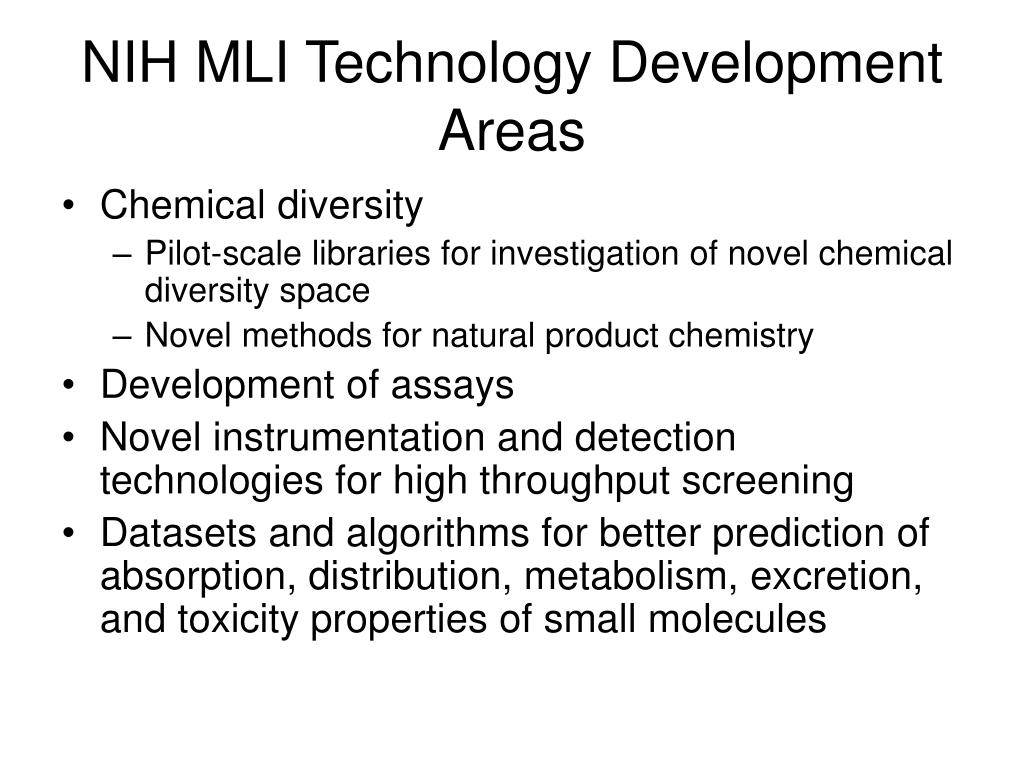 NIH MLI Technology Development Areas

• Chemical diversity
– Pilot-scale libraries for investigation of novel chemical diversity space
– Novel methods for natural product chemistry
• Development of assays
• Novel instrumentation and detection technologies for high throughput screening
• Datasets and algorithms for better prediction of absorption, distribution, metabolism, excretion, and toxicity properties of small molecules